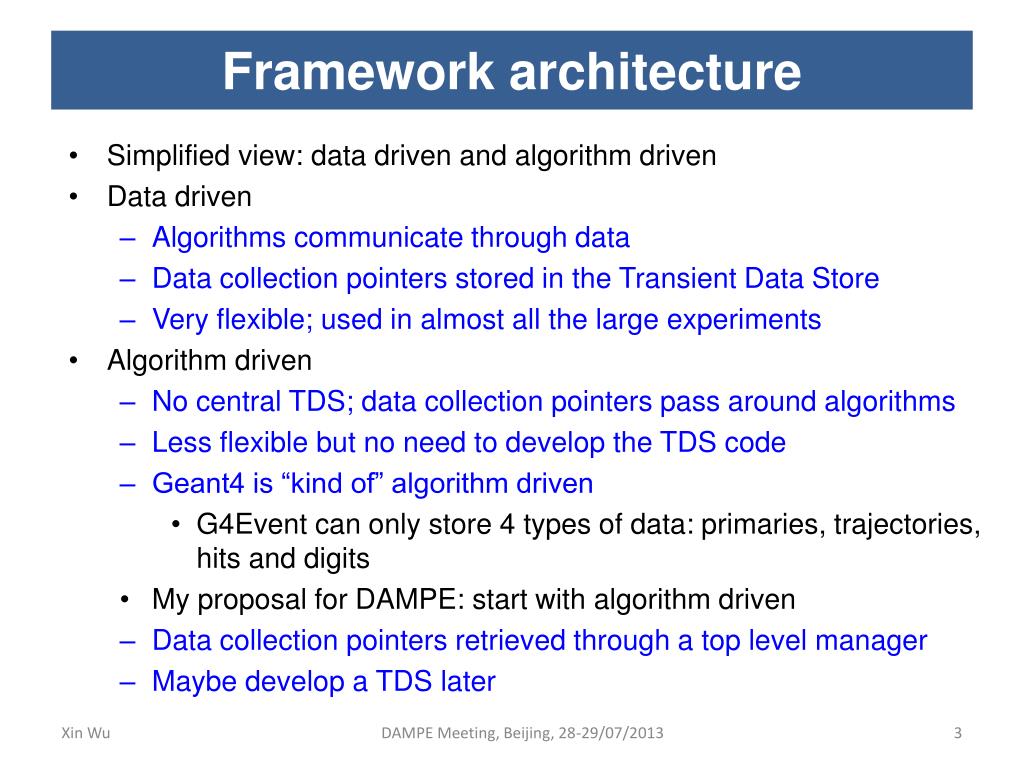 Framework architecture

• Simplified view: data driven and algorithm driven
• Data driven
– Algorithms communicate through data
– Data collection pointers stored in the Transient Data Store
– Very flexible; used in almost all the large experiments
• Algorithm driven
– No central TDS; data collection pointers pass around algorithms
– Less flexible but no need to develop the TDS code
– Geant4 is “kind of” algorithm driven
• G4Event can only store 4 types of data: primaries, trajectories, hits and digits
• My proposal for DAMPE: start with algorithm driven
– Data collection pointers retrieved through a top level manager
– Maybe develop a TDS later

Xin Wu
DAMPE Meeting, Beijing, 28-29/07/2013
3